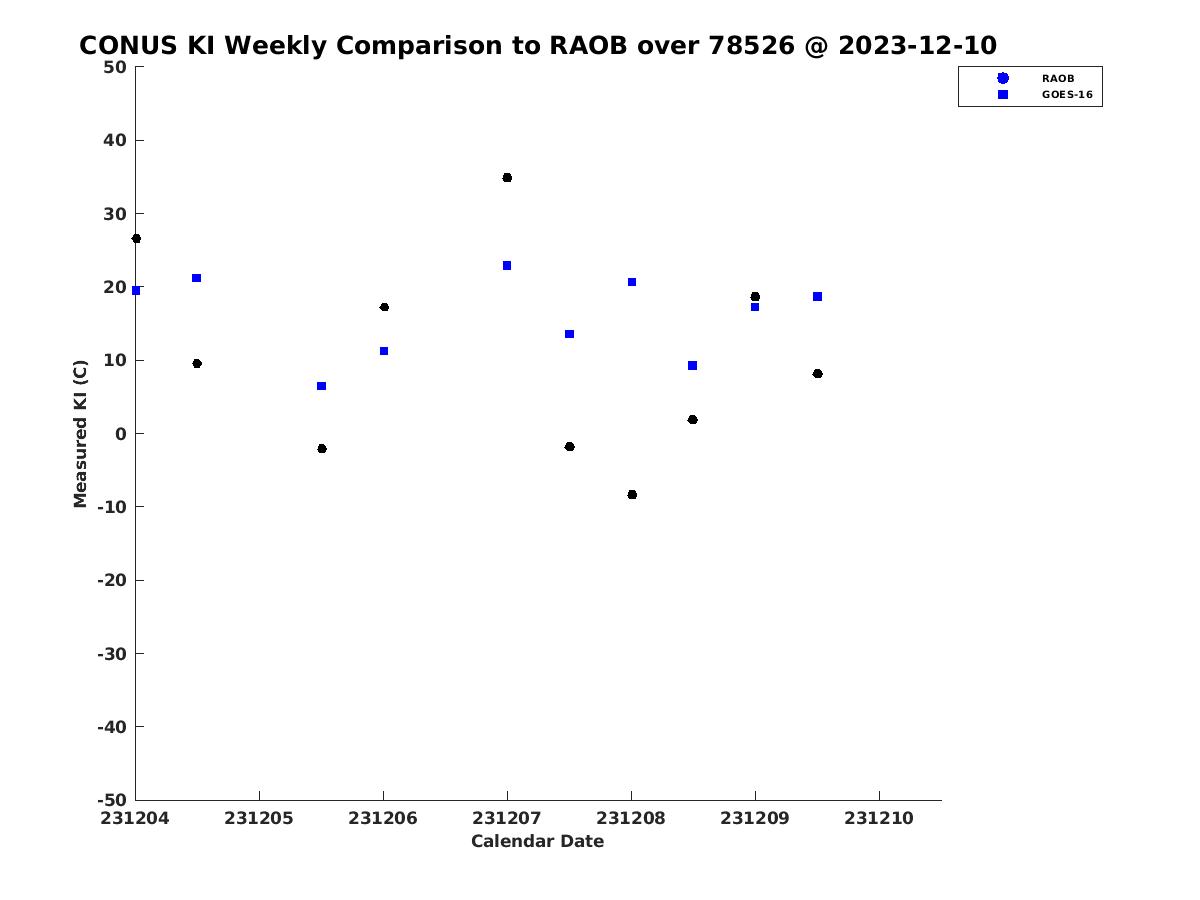 CONUS KI Weekly Comparison to RAOB over 78526 @ 2023-12-10

RAOB
GOES-16

Measured KI (C)

50
40
30
20
10
0
-10
-20
-30
-40
-50

231204
231205
231206
231207
231208
231209
231210

Calendar Date